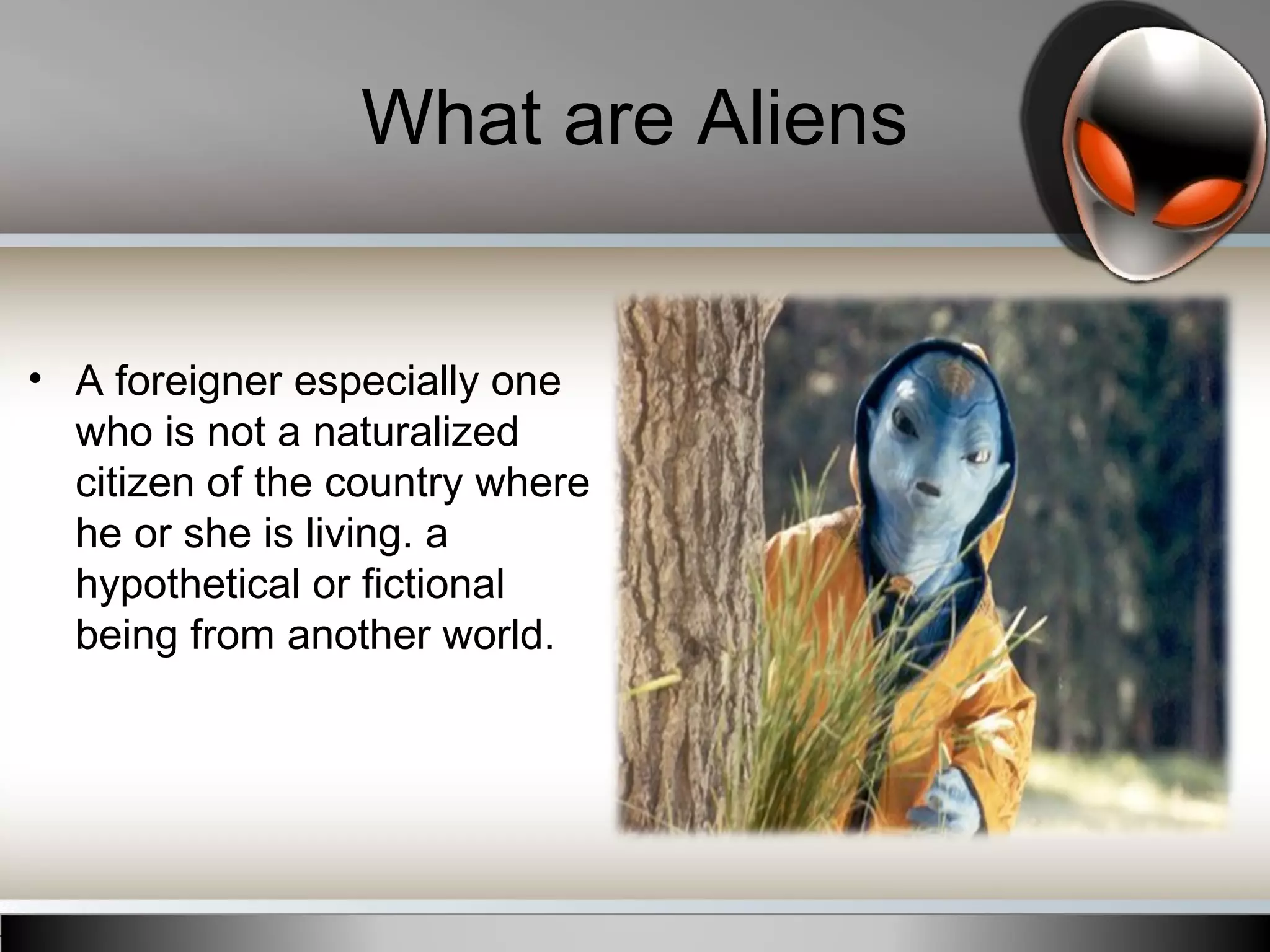 What are Aliens

• A foreigner especially one who is not a naturalized citizen of the country where he or she is living. a hypothetical or fictional being from another world.